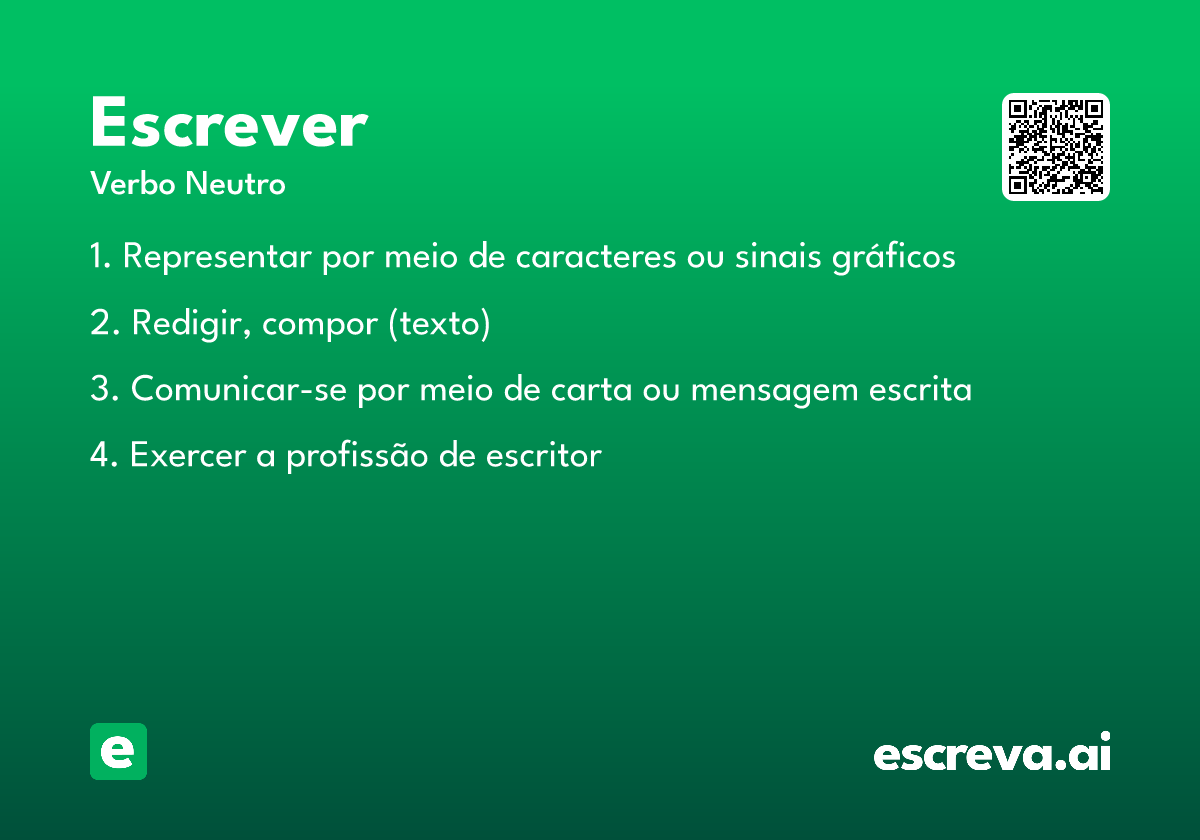 Escrever
Verbo Neutro

1. Representar por meio de caracteres ou sinais gráficos

2. Redigir, compor (texto)

3. Comunicar-se por meio de carta ou mensagem escrita

4. Exercer a profissão de escritor

e

escreva.ai